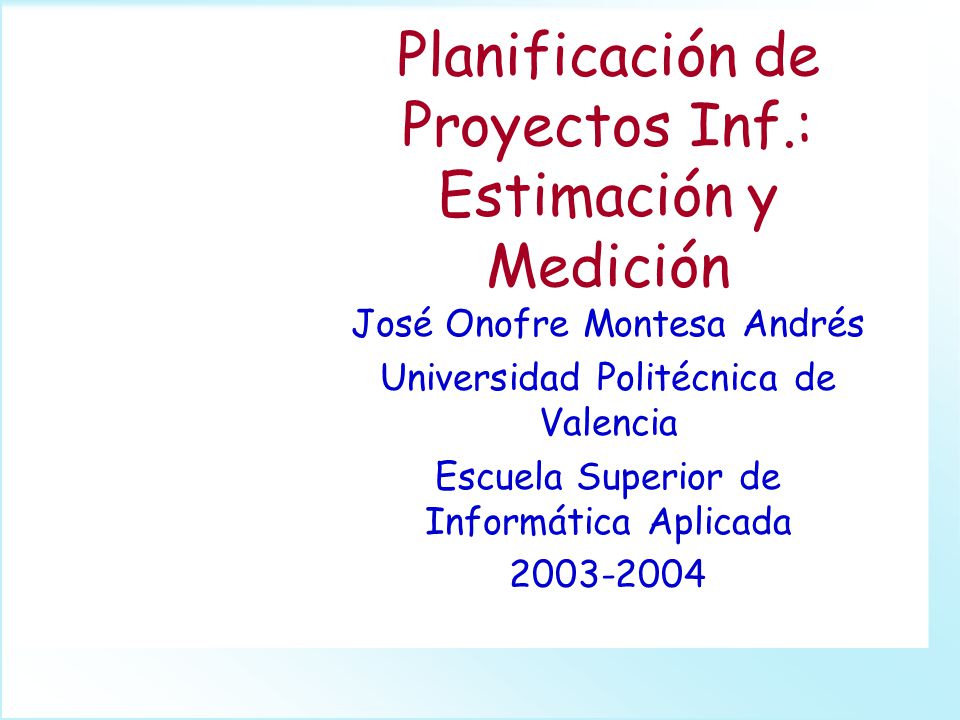 Planificación de Proyectos Inf.: Estimación y Medición

José Onofre Montesa Andrés

Universidad Politécnica de Valencia

Escuela Superior de Informática Aplicada

2003-2004